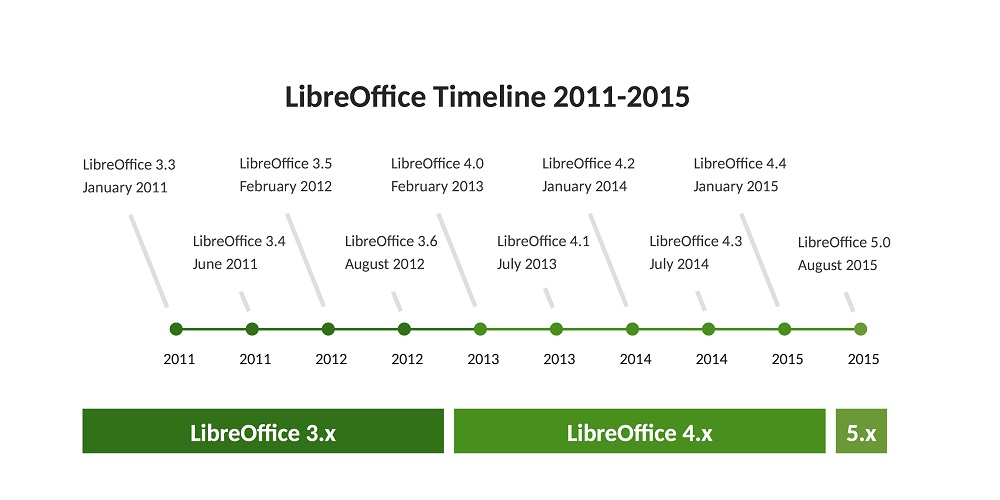 LibreOffice Timeline 2011-2015

LibreOffice 3.3
January 2011

LibreOffice 3.4
June 2011

LibreOffice 3.5
February 2012

LibreOffice 3.6
August 2012

LibreOffice 4.0
February 2013

LibreOffice 4.1
July 2013

LibreOffice 4.2
January 2014

LibreOffice 4.3
July 2014

LibreOffice 4.4
January 2015

LibreOffice 5.0
August 2015

2011 2011 2012 2012 2013 2013 2014 2014 2015 2015

LibreOffice 3.x

LibreOffice 4.x

5.x